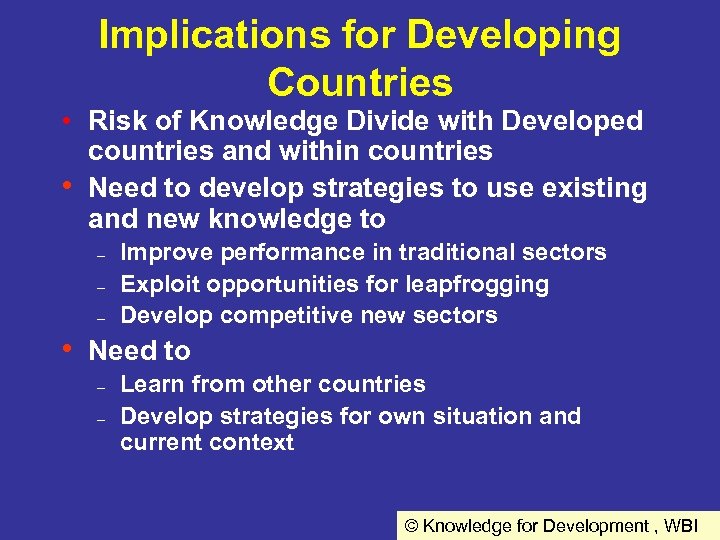 Implications for Developing Countries

• Risk of Knowledge Divide with Developed countries and within countries
• Need to develop strategies to use existing and new knowledge to
– Improve performance in traditional sectors
– Exploit opportunities for leapfrogging
– Develop competitive new sectors
• Need to
– Learn from other countries
– Develop strategies for own situation and current context

© Knowledge for Development , WBI